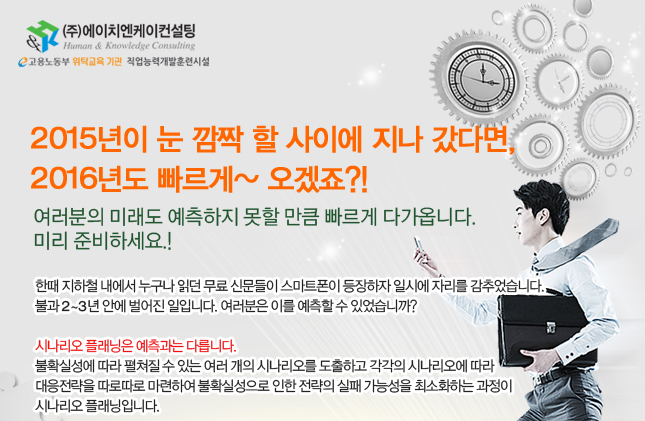 (주)에이치엔케이컨설팅
Human & Knowledge Consulting
고용노동부 위탁교육 기관 직업능력개발훈련시설

2015년이 눈 깜짝 할 사이에 지나 갔다면,
2016년도 빠르게~ 오겠죠?!

여러분의 미래도 예측하지 못할 만큼 빠르게 다가옵니다.
미리 준비하세요.!

한때 지하철 내에서 누구나 읽던 무료 신문들이 스마트폰이 등장하자 일시에 자리를 감추었습니다.
불과 2~3년 안에 벌어진 일입니다. 여러분은 이를 예측할 수 있었습니까?

시나리오 플래닝은 예측과는 다릅니다.
불확실성에 따라 펼쳐질 수 있는 여러 개의 시나리오를 도출하고 각각의 시나리오에 따라 대응전략을 따로따로 마련하여 불확실성으로 인한 전략의 실패 가능성을 최소화하는 과정이 시나리오 플래닝입니다.